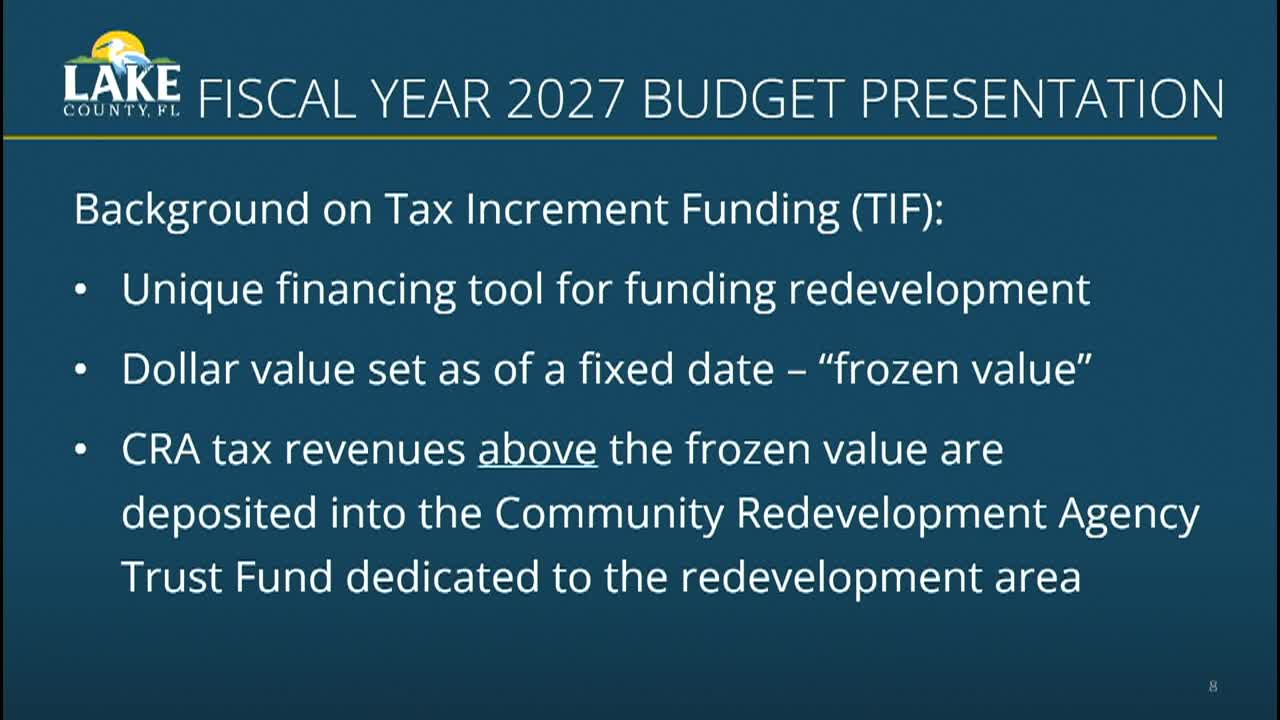 LAKE COUNTY, FL

FISCAL YEAR 2027 BUDGET PRESENTATION

Background on Tax Increment Funding (TIF):

• Unique financing tool for funding redevelopment

• Dollar value set as of a fixed date – "frozen value"

• CRA tax revenues above the frozen value are deposited into the Community Redevelopment Agency Trust Fund dedicated to the redevelopment area

8